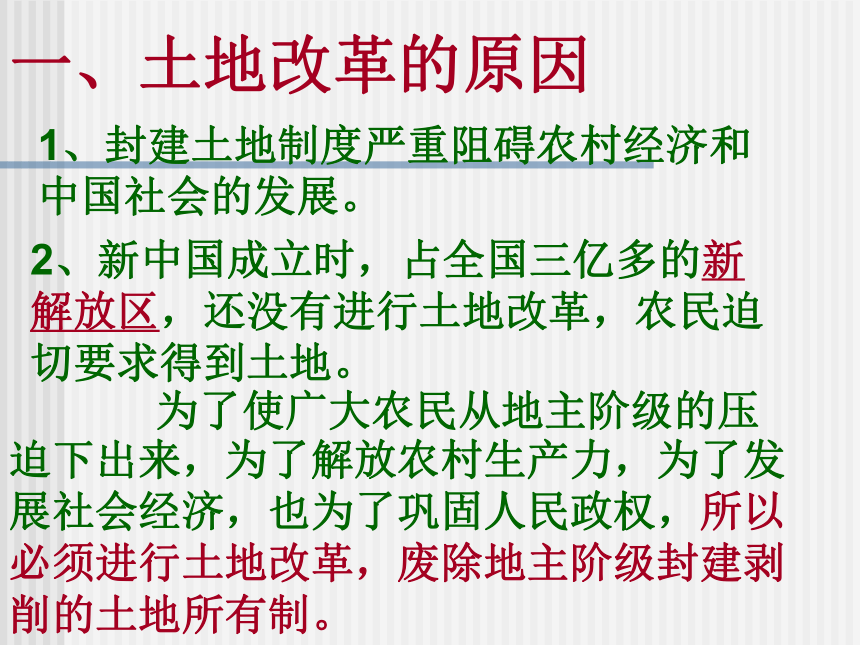 一、土地改革的原因

1、封建土地制度严重阻碍农村经济和中国社会的发展。

2、新中国成立时，占全国三亿多的新解放区，还没有进行土地改革，农民迫切要求得到土地。

为了使广大农民从地主阶级的压迫下出来，为了解放农村生产力，为了发展社会经济，也为了巩固人民政权，所以必须进行土地改革，废除地主阶级封建剥削的土地所有制。